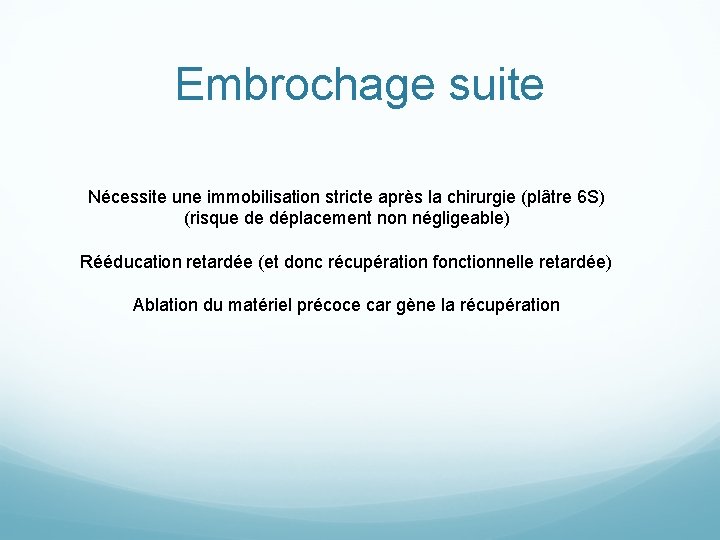 Embrochage suite

Nécessite une immobilisation stricte après la chirurgie (plâtre 6S) (risque de déplacement non négligeable)

Rééducation retardée (et donc récupération fonctionnelle retardée)

Ablation du matériel précoce car gène la récupération